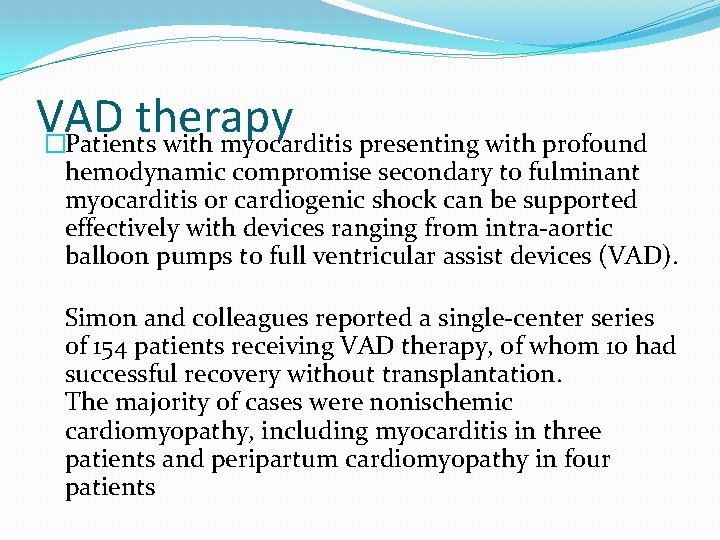 VAD therapy

□Patients with myocarditis presenting with profound hemodynamic compromise secondary to fulminant myocarditis or cardiogenic shock can be supported effectively with devices ranging from intra-aortic balloon pumps to full ventricular assist devices (VAD).

Simon and colleagues reported a single-center series of 154 patients receiving VAD therapy, of whom 10 had successful recovery without transplantation.
The majority of cases were nonischemic cardiomyopathy, including myocarditis in three patients and peripartum cardiomyopathy in four patients